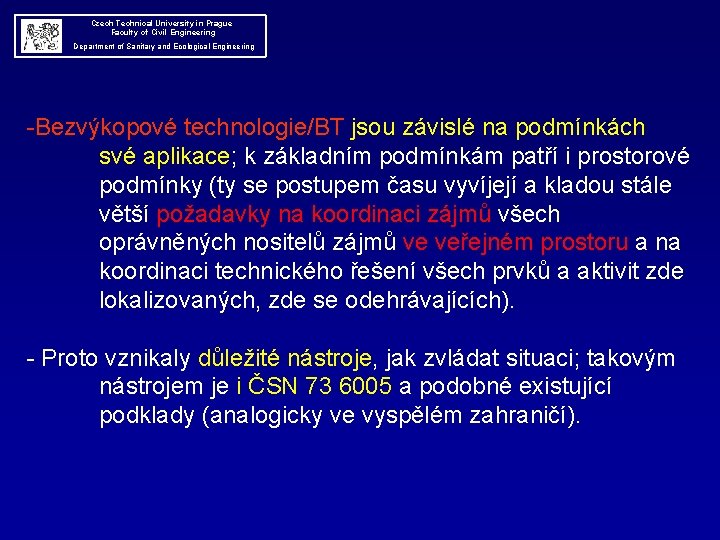 Czech Technical University in Prague
Faculty of Civil Engineering
Department of Sanitary and Ecological Engineering

-Bezvýkopové technologie/BT jsou závislé na podmínkách své aplikace; k základním podmínkám patří i prostorové podmínky (ty se postupem času vyvíjejí a kladou stále větší požadavky na koordinaci zájmů všech oprávněných nositelů zájmů ve veřejném prostoru a na koordinaci technického řešení všech prvků a aktivit zde lokalizovaných, zde se odehrávajících).

- Proto vznikaly důležité nástroje, jak zvládat situaci; takovým nástrojem je i ČSN 73 6005 a podobné existující podklady (analogicky ve vyspělém zahraničí).